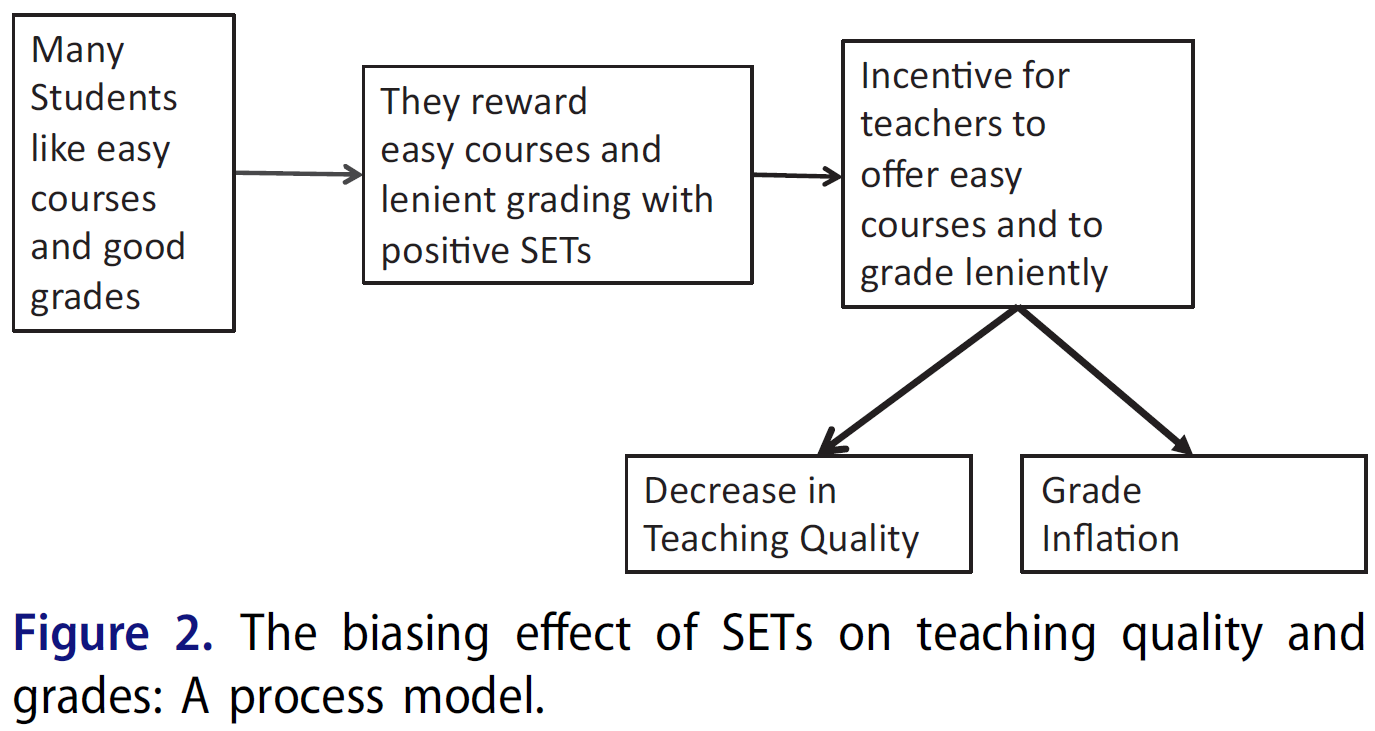 Many Students like easy courses and good grades

They reward easy courses and lenient grading with positive SETs

Incentive for teachers to offer easy courses and to grade leniently

Decrease in Teaching Quality

Grade Inflation

Figure 2. The biasing effect of SETs on teaching quality and grades: A process model.